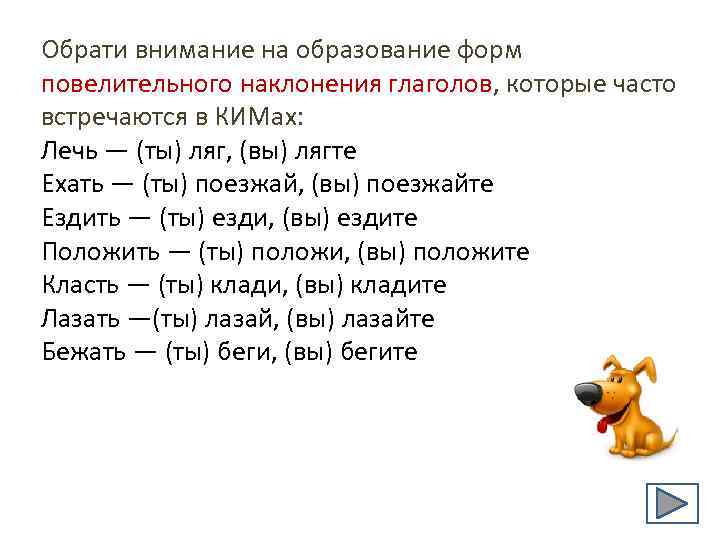 Обрати внимание на образование форм повелительного наклонения глаголов, которые часто встречаются в КИМах:
Лечь — (ты) ляг, (вы) лягте
Ехать — (ты) поезжай, (вы) поезжайте
Ездить — (ты) езди, (вы) ездите
Положить — (ты) положи, (вы) положите
Класть — (ты) клади, (вы) кладите
Лазать —(ты) лазай, (вы) лазайте
Бежать — (ты) беги, (вы) бегите